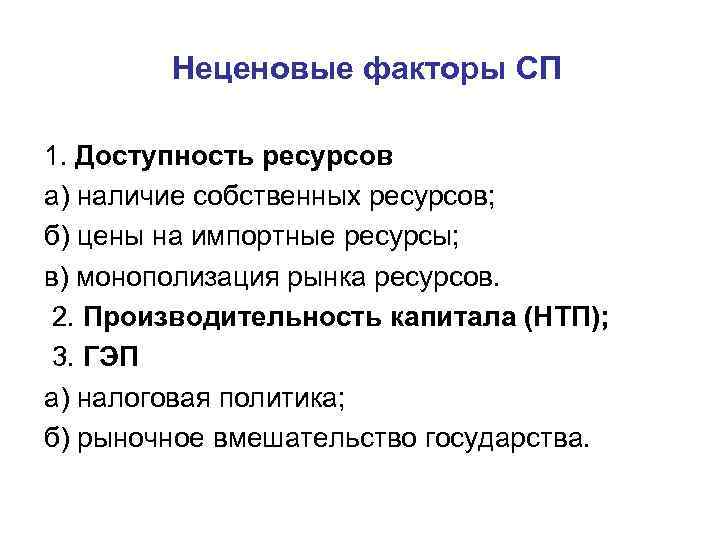 Неценовые факторы СП

1. Доступность ресурсов
а) наличие собственных ресурсов;
б) цены на импортные ресурсы;
в) монополизация рынка ресурсов.
2. Производительность капитала (НТП);
3. ГЭП
а) налоговая политика;
б) рыночное вмешательство государства.